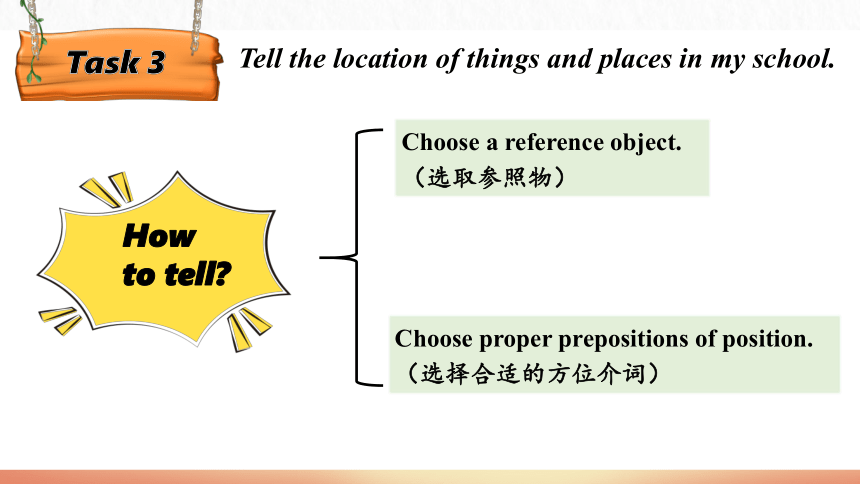 Task 3

Tell the location of things and places in my school.

How to tell?

Choose a reference object.
（选取参照物）

Choose proper prepositions of position.
（选择合适的方位介词）